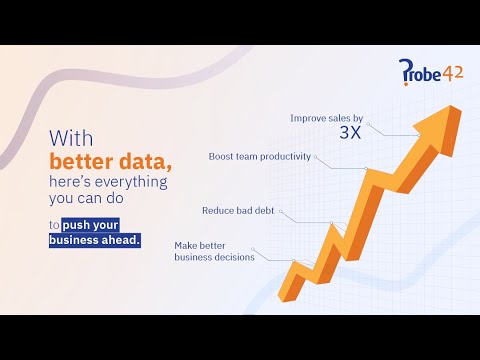 Probe42

With
better data,
here's everything
you can do

to push your
business ahead.

Improve sales by
3X

Boost team productivity

Reduce bad debt

Make better
business decisions